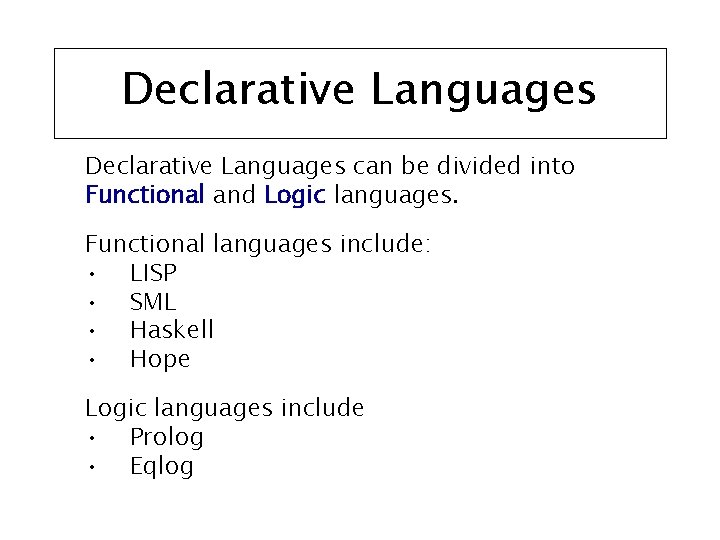 Declarative Languages

Declarative Languages can be divided into Functional and Logic languages.

Functional languages include:
• LISP
• SML
• Haskell
• Hope

Logic languages include
• Prolog
• Eqlog